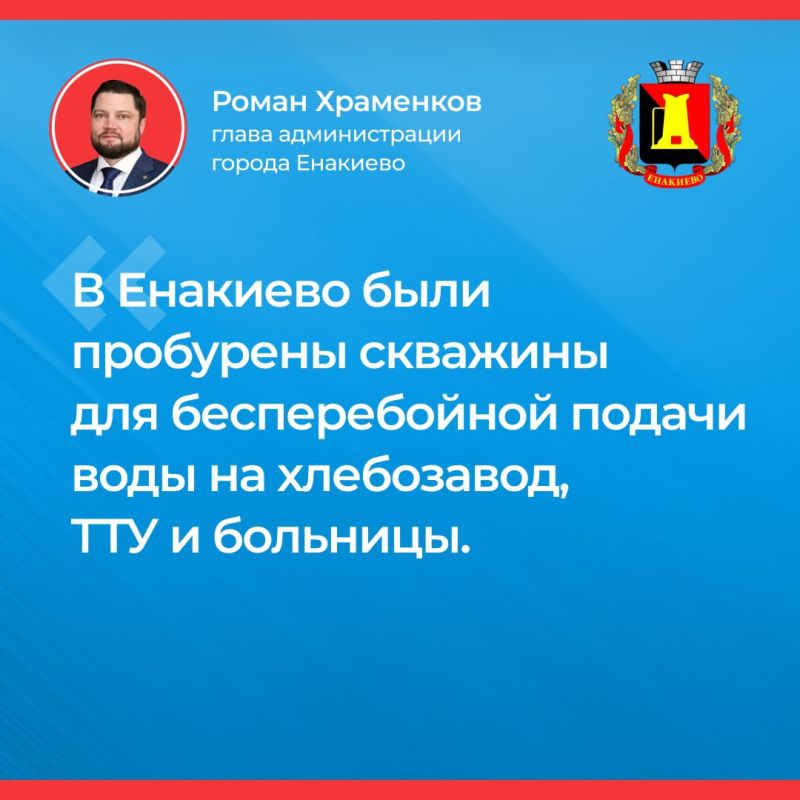 Роман Храменков
глава администрации
города Енакиево

ЕНАКИЕВО

В Енакиево были пробурены скважины для бесперебойной подачи воды на хлебозавод, ТТУ и больницы.